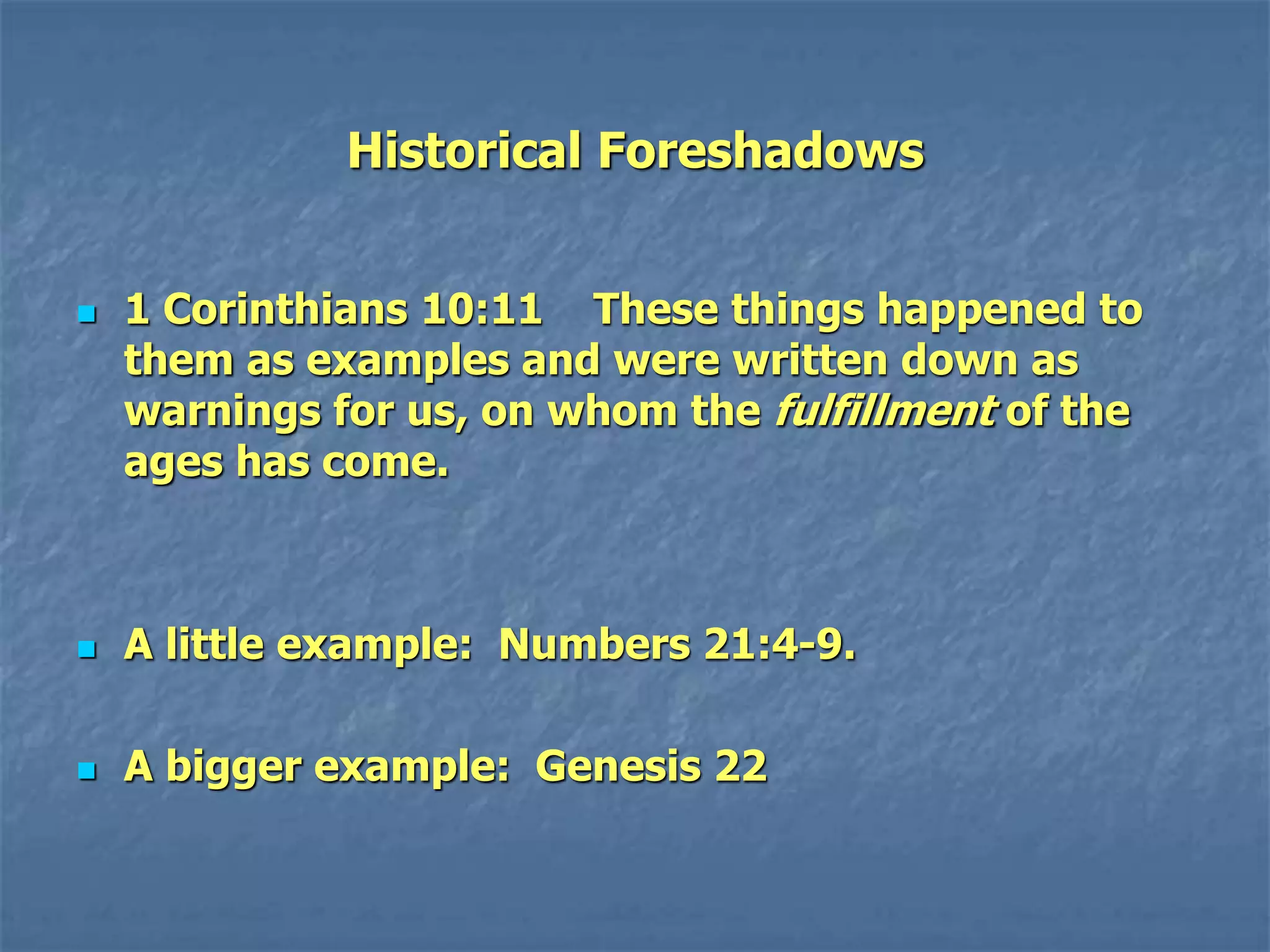 Historical Foreshadows

1 Corinthians 10:11    These things happened to them as examples and were written down as warnings for us, on whom the fulfillment of the ages has come.

A little example:  Numbers 21:4-9.

A bigger example:  Genesis 22